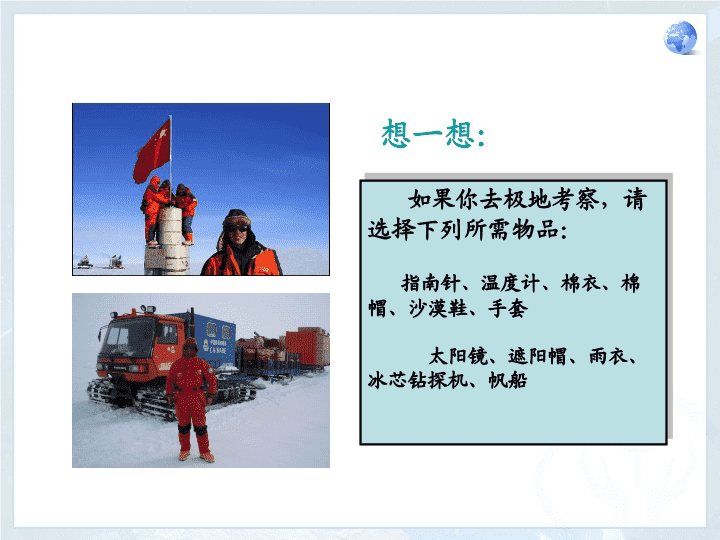 想一想:

如果你去极地考察，请选择下列所需物品:

指南针、温度计、棉衣、棉帽、沙漠鞋、手套

太阳镜、遮阳帽、雨衣、冰芯钻探机、帆船